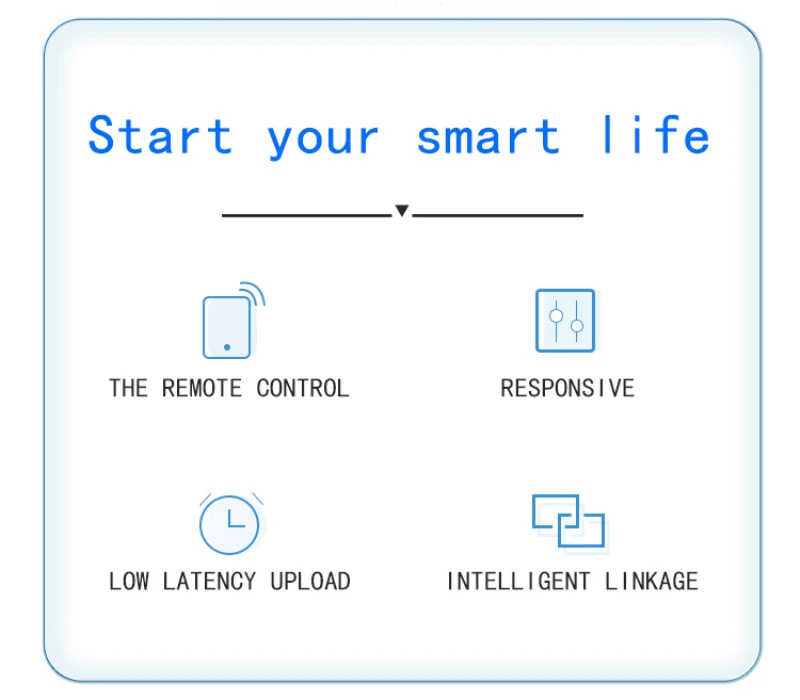 Start your smart life

THE REMOTE CONTROL

RESPONSIVE

LOW LATENCY UPLOAD

INTELLIGENT LINKAGE